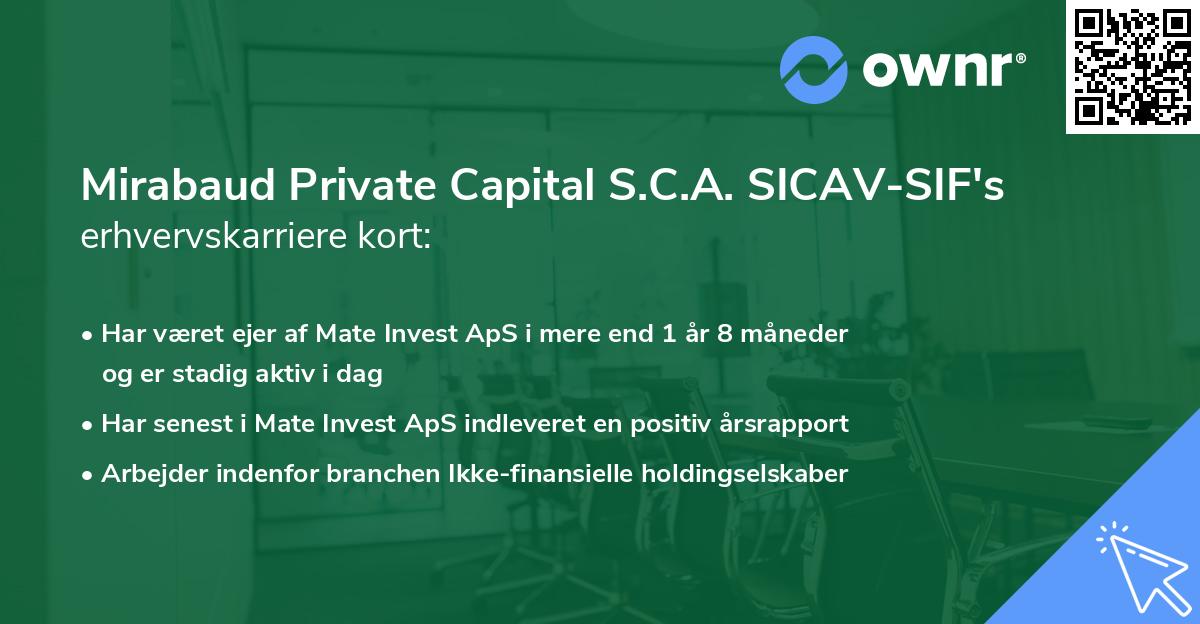 ownr®

Mirabaud Private Capital S.C.A. SICAV-SIF's erhvervskarriere kort:

• Har været ejer af Mate Invest ApS i mere end 1 år 8 måneder og er stadig aktiv i dag
• Har senest i Mate Invest ApS indleveret en positiv årsrapport
• Arbejder indenfor branchen Ikke-finansielle holdingselskaber